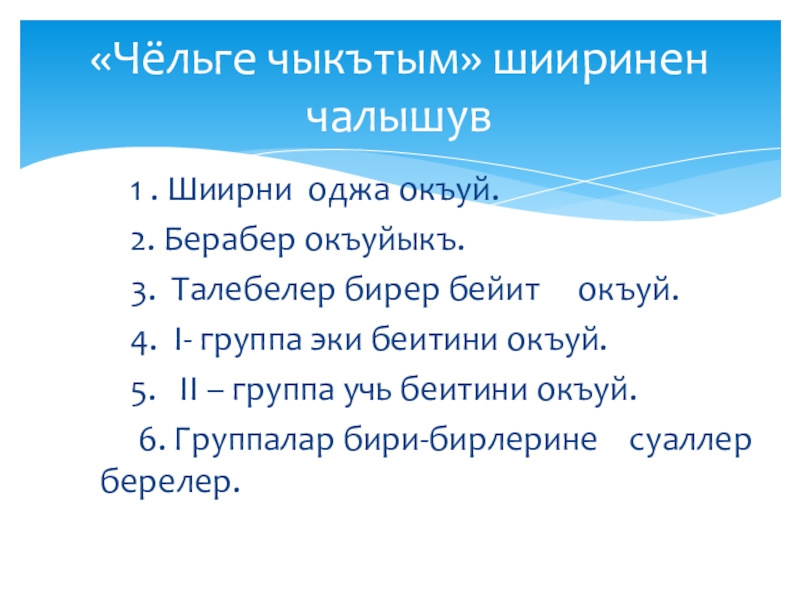 «Чёльге чыкътым» шииринен чалышув

1 . Шиирни оджа окъуй.

2. Берабер окъуйыкъ.

3. Талебелер бирер бейит окъуй.

4. I- группа эки беитини окъуй.

5. II – группа учь беитини окъуй.

6. Группалар бири-бирлерине суаллер берелер.